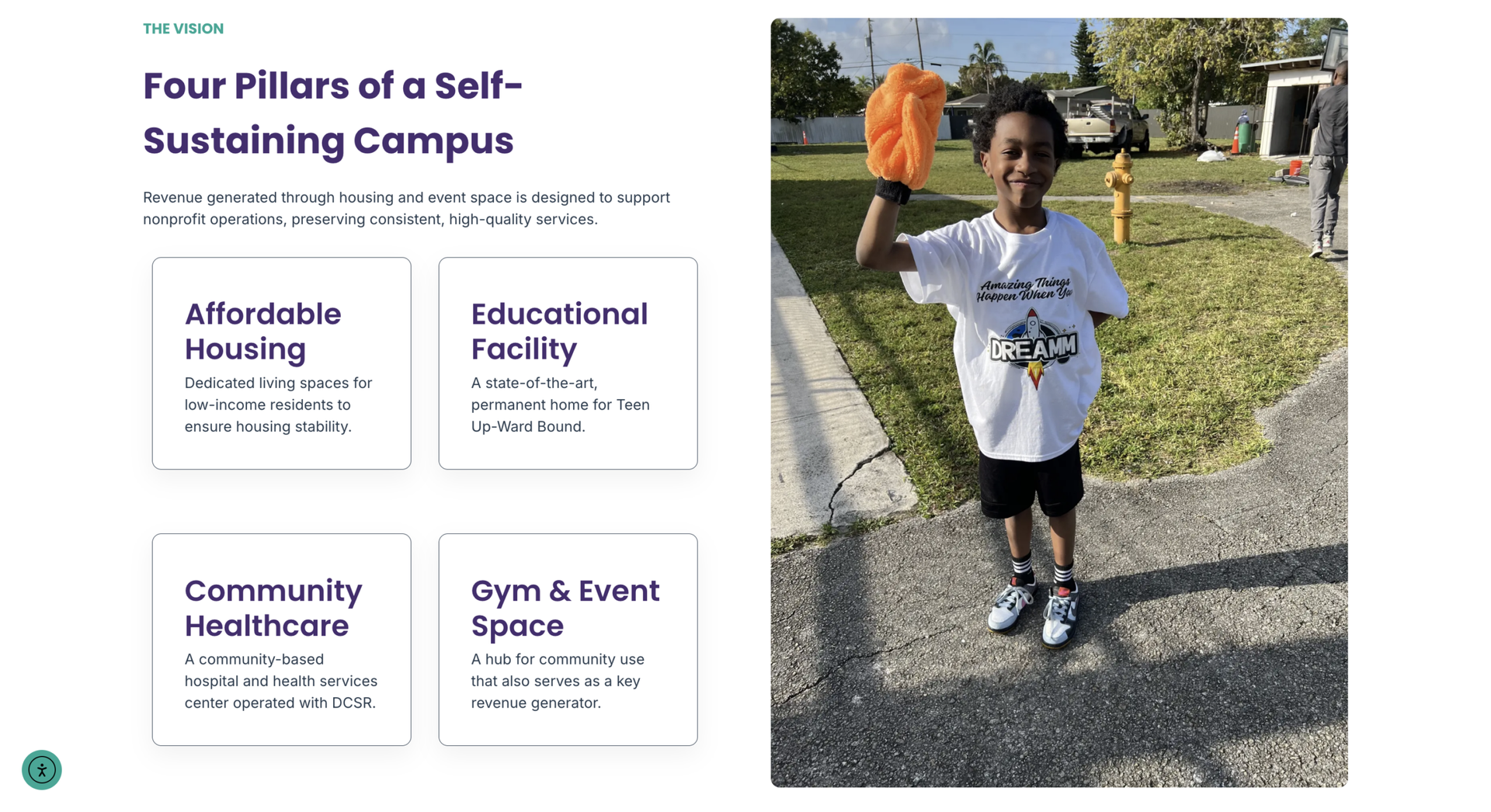 THE VISION

Four Pillars of a Self-Sustaining Campus

Revenue generated through housing and event space is designed to support nonprofit operations, preserving consistent, high-quality services.

Affordable Housing

Dedicated living spaces for low-income residents to ensure housing stability.

Educational Facility

A state-of-the-art, permanent home for Teen Up-Ward Bound.

Community Healthcare

A community-based hospital and health services center operated with DCSR.

Gym & Event Space

A hub for community use that also serves as a key revenue generator.

Amazing Things Happen When You

DREAMM